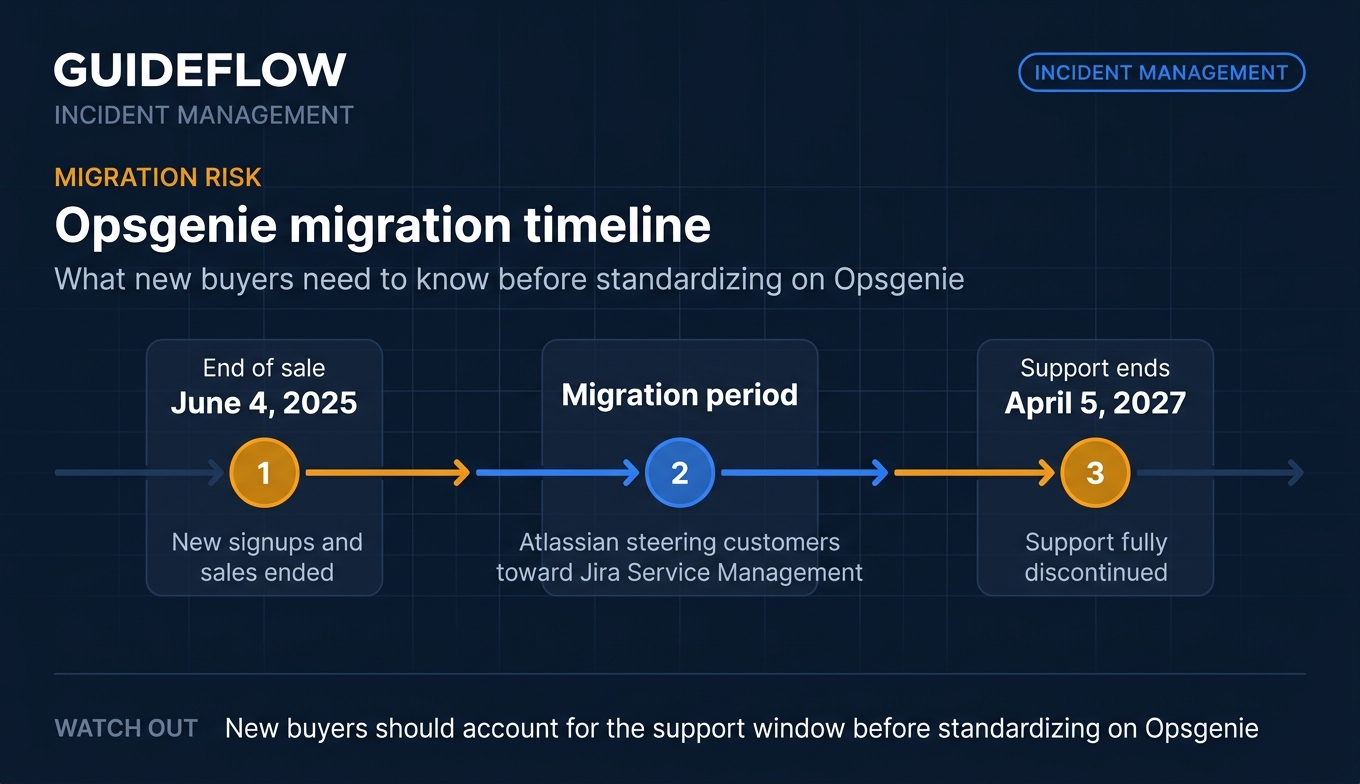 GUIDEFLOW
INCIDENT MANAGEMENT

INCIDENT MANAGEMENT

MIGRATION RISK

Opsgenie migration timeline

What new buyers need to know before standardizing on Opsgenie

End of sale
June 4, 2025
1
New signups and sales ended

Migration period
2
Atlassian steering customers toward Jira Service Management

Support ends
April 5, 2027
3
Support fully discontinued

WATCH OUT New buyers should account for the support window before standardizing on Opsgenie